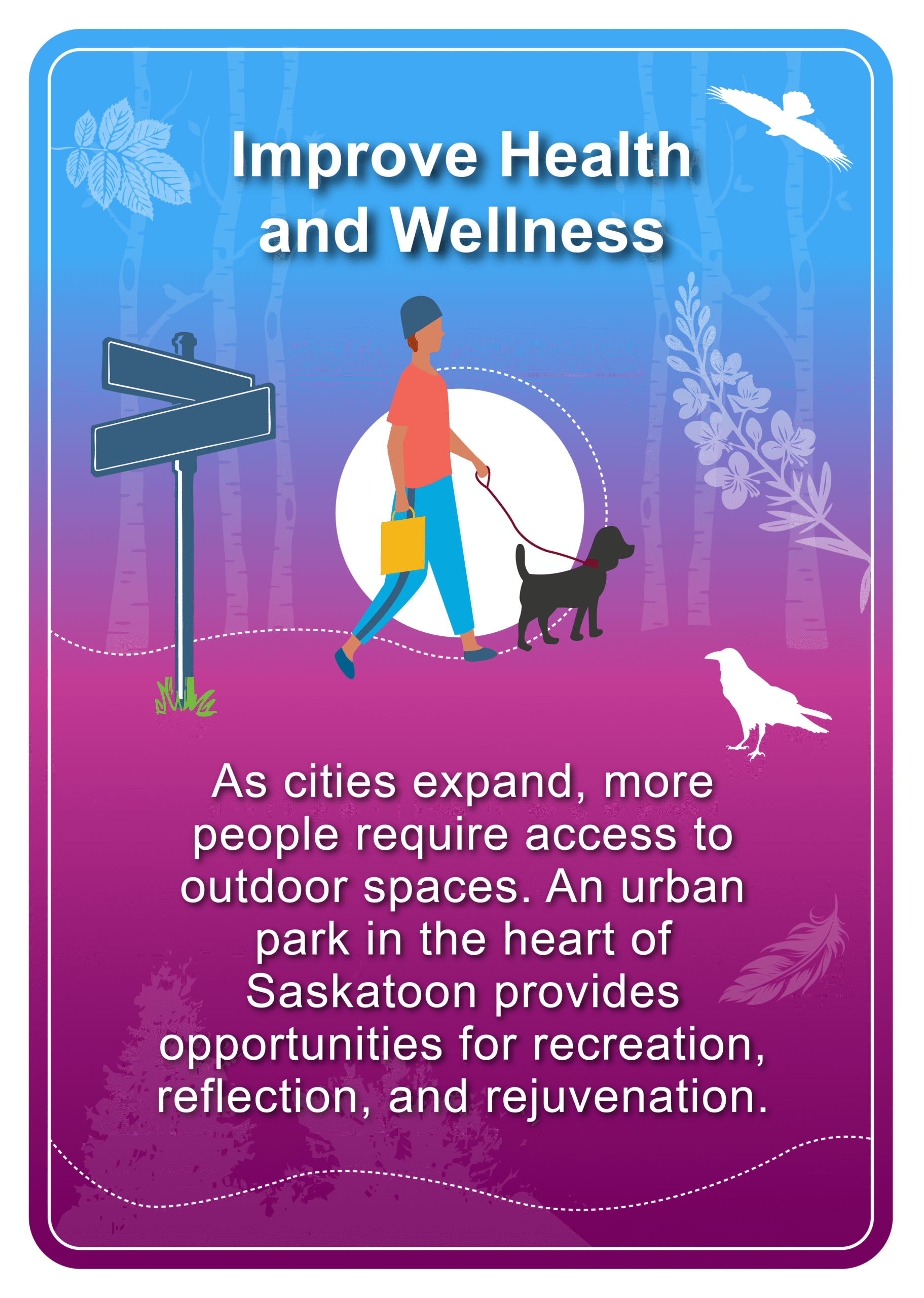 Improve Health and Wellness

As cities expand, more people require access to outdoor spaces. An urban park in the heart of Saskatoon provides opportunities for recreation, reflection, and rejuvenation.